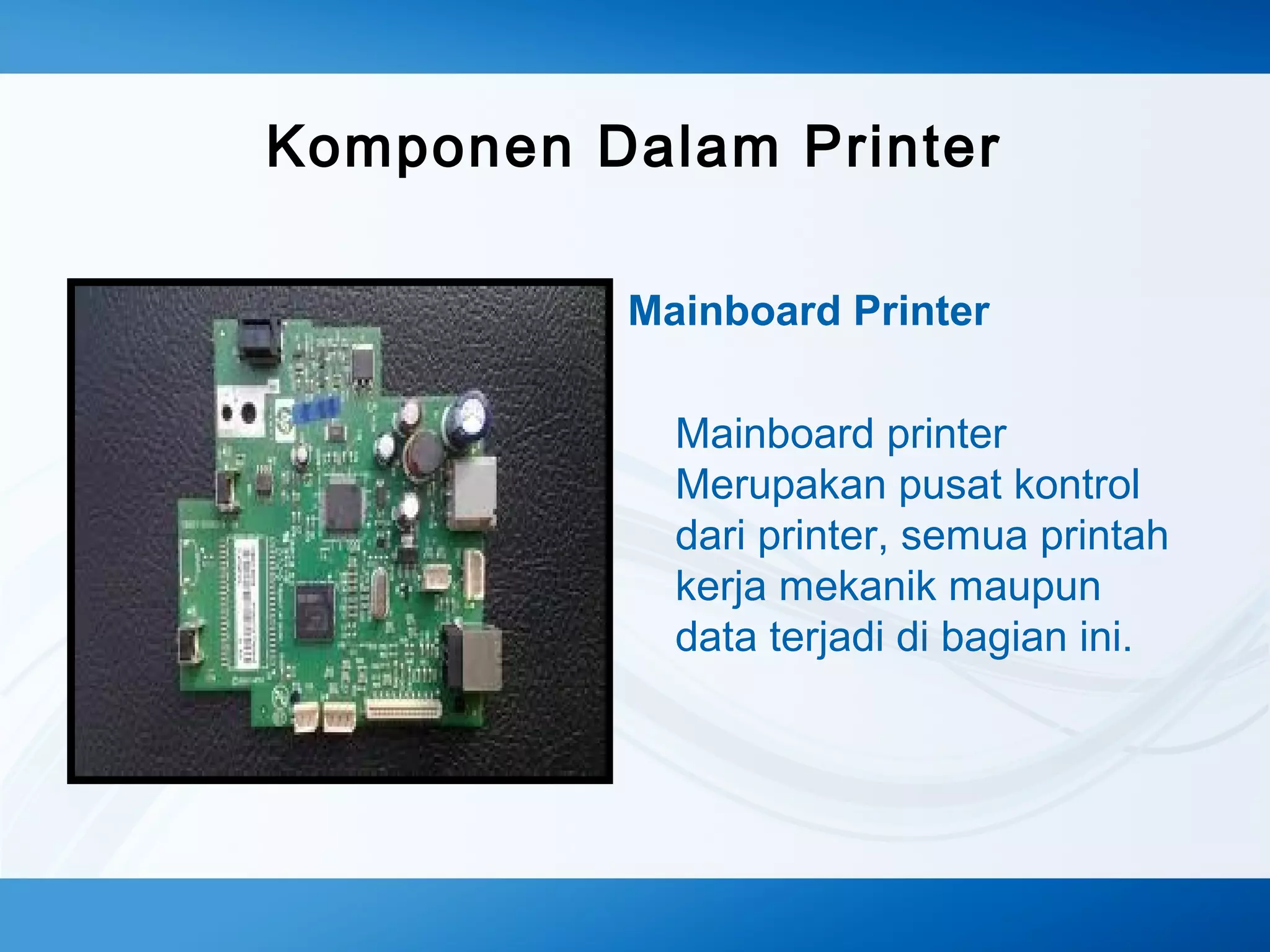 Komponen Dalam Printer

Mainboard Printer

Mainboard printer Merupakan pusat kontrol dari printer, semua printah kerja mekanik maupun data terjadi di bagian ini.